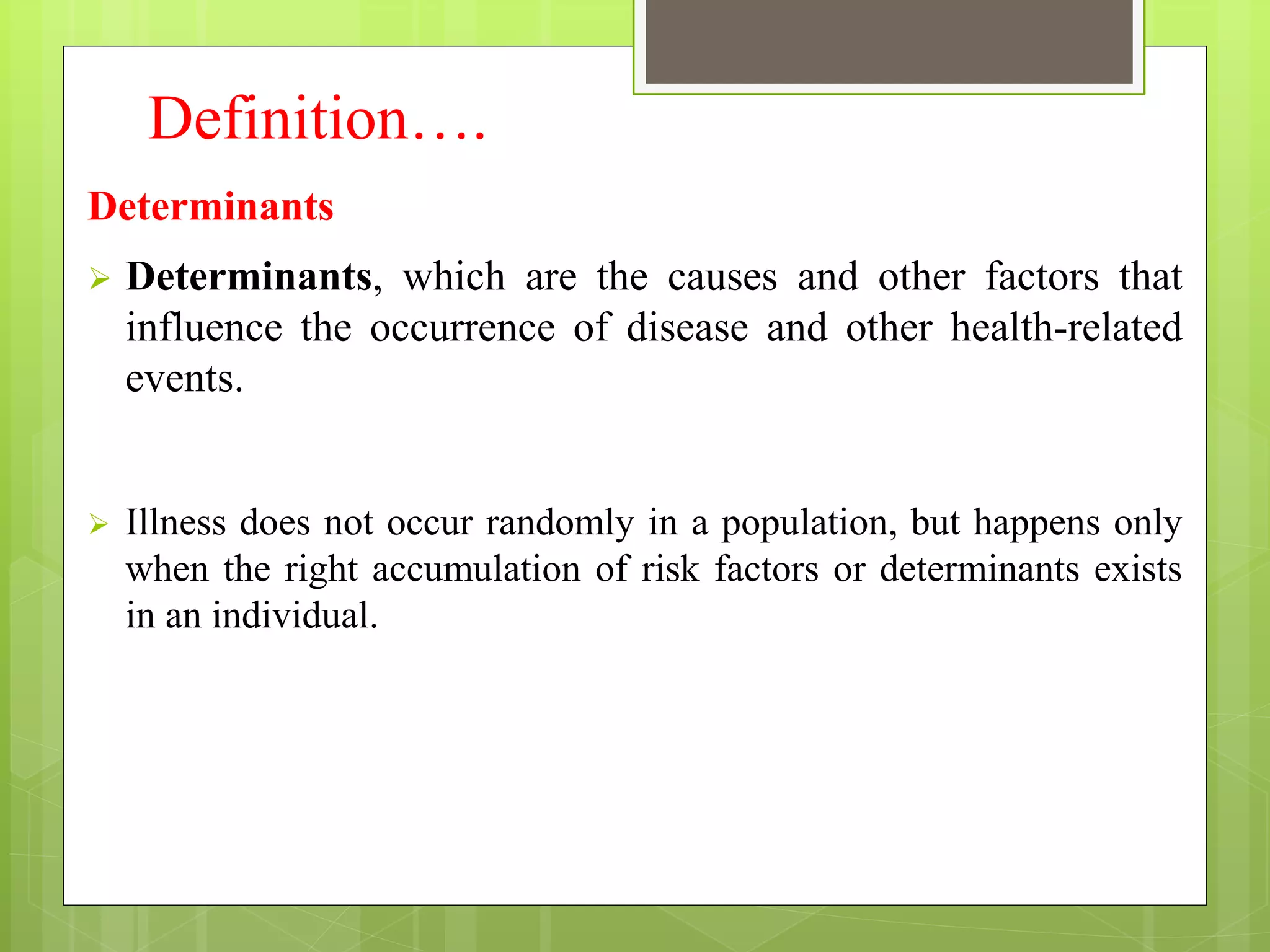 Definition….

Determinants

➢ Determinants, which are the causes and other factors that influence the occurrence of disease and other health-related events.

➢ Illness does not occur randomly in a population, but happens only when the right accumulation of risk factors or determinants exists in an individual.